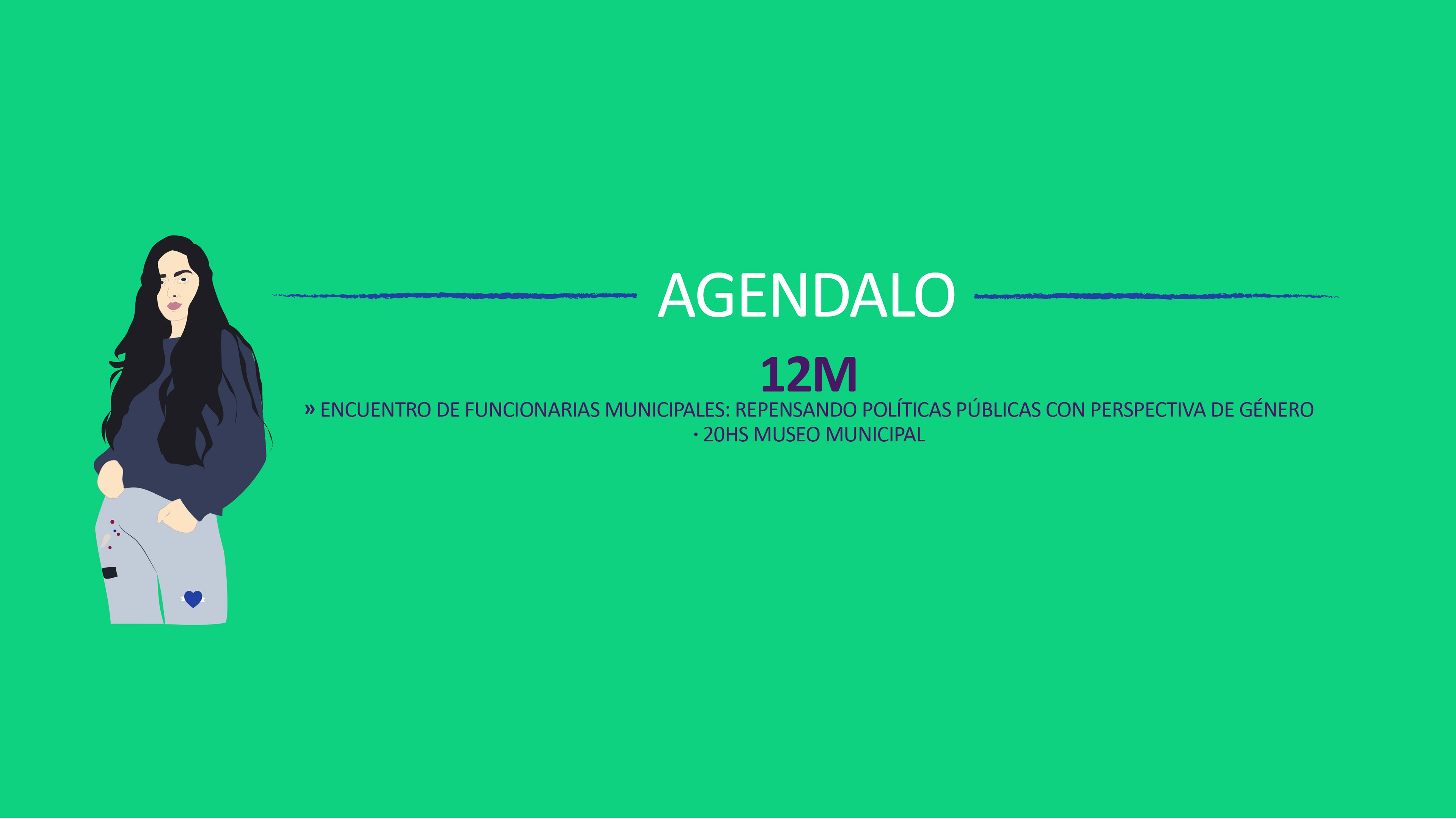 AGENDALO

12M

» ENCUENTRO DE FUNCIONARIAS MUNICIPALES: REPENSANDO POLÍTICAS PÚBLICAS CON PERSPECTIVA DE GÉNERO · 20HS MUSEO MUNICIPAL